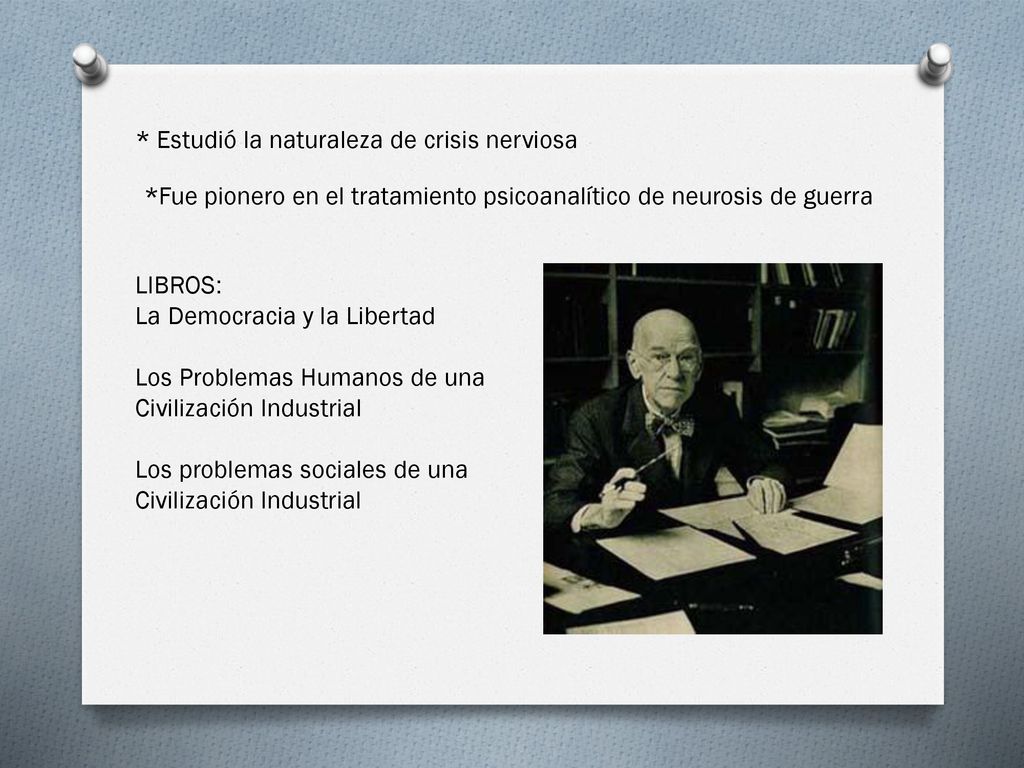 * Estudió la naturaleza de crisis nerviosa

*Fue pionero en el tratamiento psicoanalítico de neurosis de guerra

LIBROS:
La Democracia y la Libertad

Los Problemas Humanos de una Civilización Industrial

Los problemas sociales de una Civilización Industrial